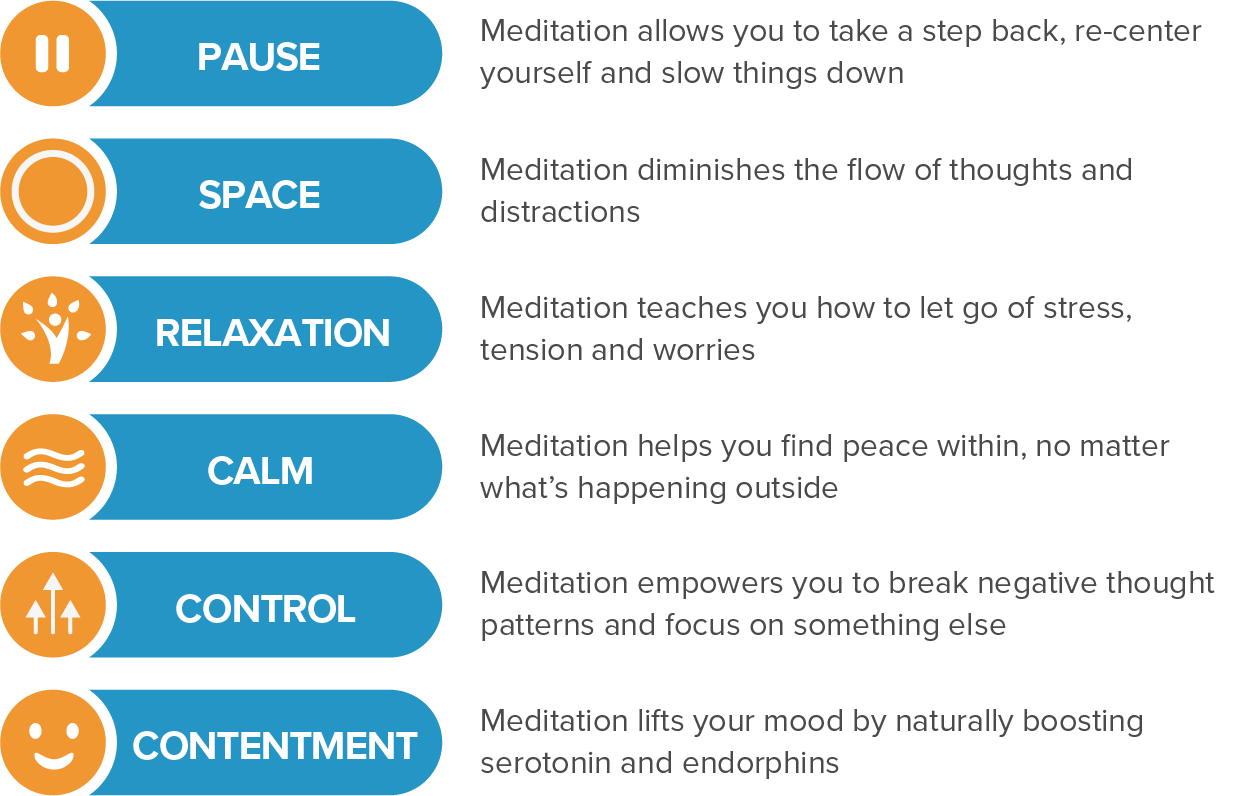 PAUSE

Meditation allows you to take a step back, re-center yourself and slow things down

SPACE

Meditation diminishes the flow of thoughts and distractions

RELAXATION

Meditation teaches you how to let go of stress, tension and worries

CALM

Meditation helps you find peace within, no matter what's happening outside

CONTROL

Meditation empowers you to break negative thought patterns and focus on something else

CONTENTMENT

Meditation lifts your mood by naturally boosting serotonin and endorphins